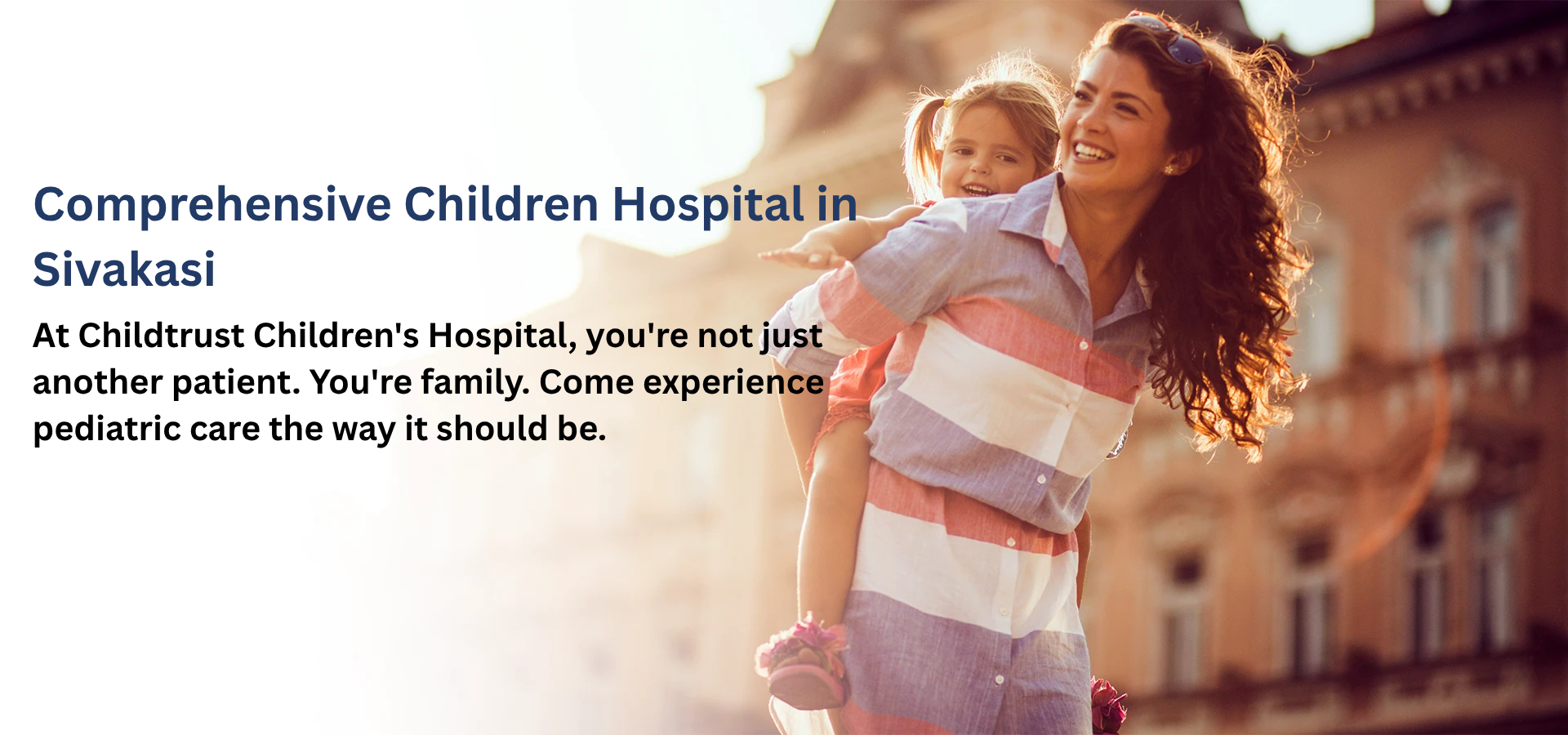 Comprehensive Children Hospital in Sivakasi

At Childtrust Children's Hospital, you're not just another patient. You're family. Come experience pediatric care the way it should be.